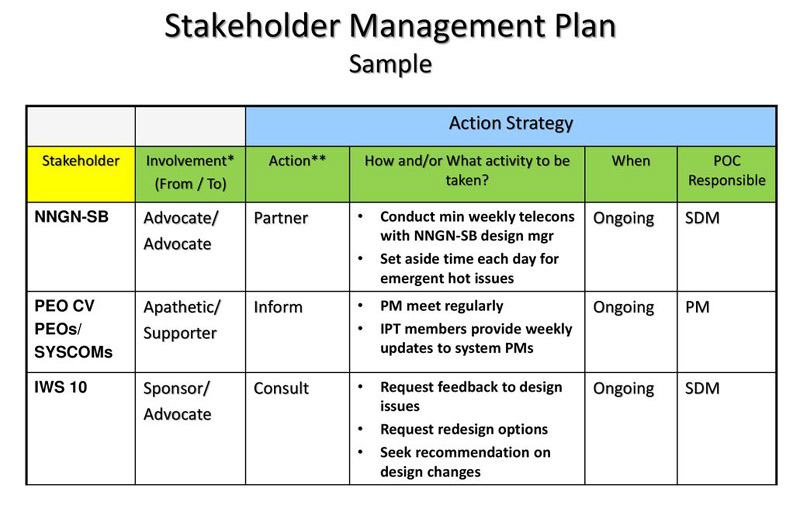 Stakeholder Management Plan
Sample

| | | Action Strategy | | | |
|---|---|---|---|---|---|
| Stakeholder | Involvement* (From / To) | Action** | How and/or What activity to be taken? | When | POC Responsible |
| NNGN-SB | Advocate/ Advocate | Partner | • Conduct min weekly telecons with NNGN-SB design mgr • Set aside time each day for emergent hot issues | Ongoing | SDM |
| PEO CV PEOs/ SYSCOMs | Apathetic/ Supporter | Inform | • PM meet regularly • IPT members provide weekly updates to system PMs | Ongoing | PM |
| IWS 10 | Sponsor/ Advocate | Consult | • Request feedback to design issues • Request redesign options • Seek recommendation on design changes | Ongoing | SDM |